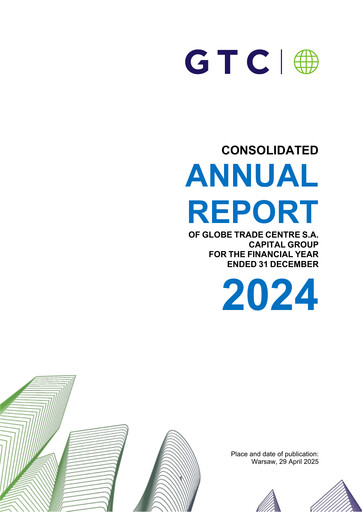 GTC

CONSOLIDATED
ANNUAL
REPORT
OF GLOBE TRADE CENTRE S.A.
CAPITAL GROUP
FOR THE FINANCIAL YEAR
ENDED 31 DECEMBER
2024

Place and date of publication:
Warsaw, 29 April 2025